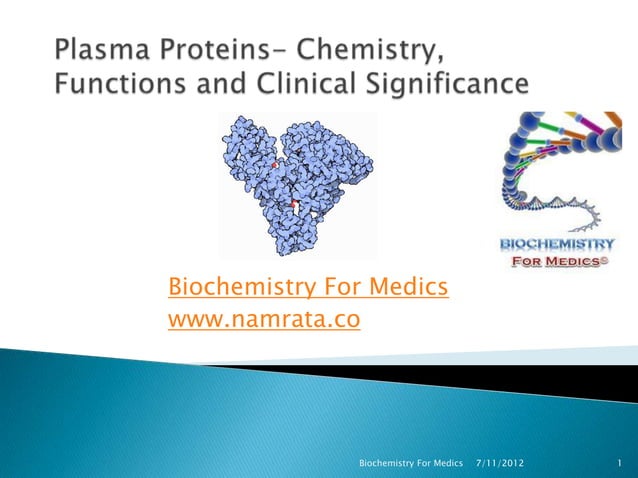 Plasma Proteins- Chemistry, Functions and Clinical Significance

BIOCHEMISTRY
FOR MEDICS©

Biochemistry For Medics
www.namrata.co

Biochemistry For Medics 7/11/2012 1